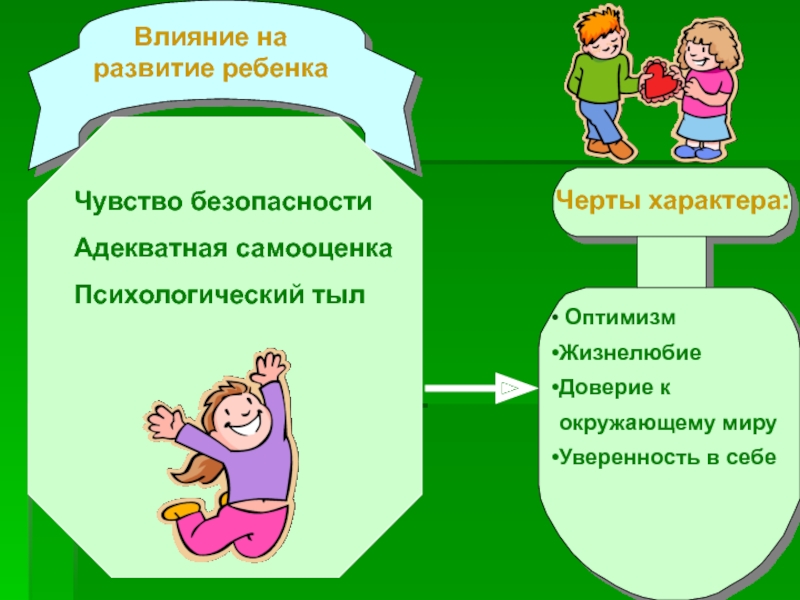 Влияние на развитие ребенка

Чувство безопасности

Адекватная самооценка

Психологический тыл

Черты характера:

• Оптимизм

•Жизнелюбие

•Доверие к окружающему миру

•Уверенность в себе